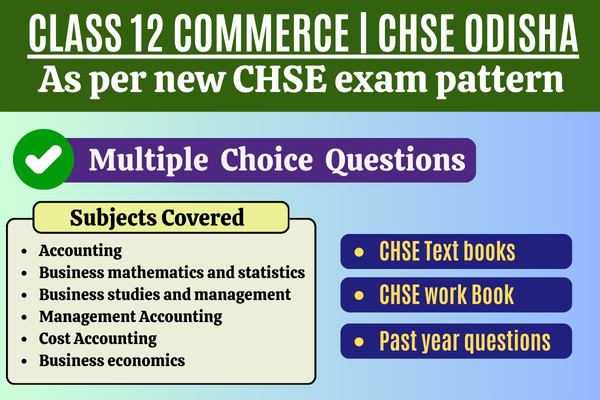 CLASS 12 COMMERCE | CHSE ODISHA
As per new CHSE exam pattern

Multiple Choice Questions

Subjects Covered

- Accounting
- Business mathematics and statistics
- Business studies and management
- Management Accounting
- Cost Accounting
- Business economics

- CHSE Text books
- CHSE work Book
- Past year questions